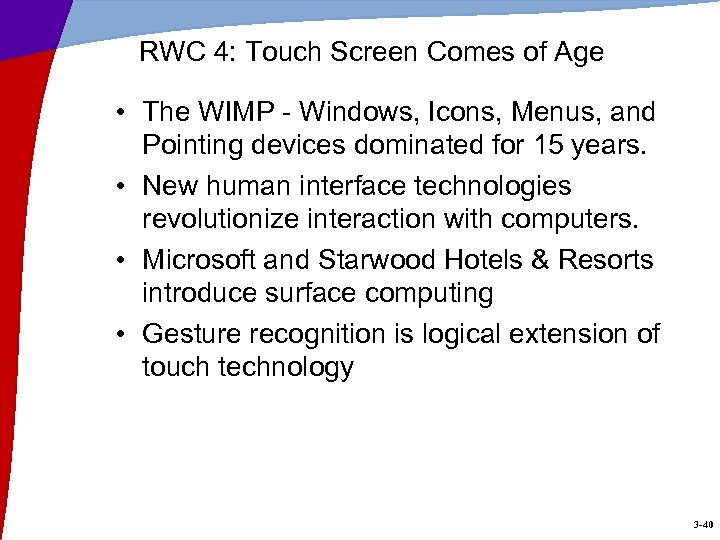 RWC 4: Touch Screen Comes of Age

• The WIMP - Windows, Icons, Menus, and Pointing devices dominated for 15 years.

• New human interface technologies revolutionize interaction with computers.

• Microsoft and Starwood Hotels & Resorts introduce surface computing

• Gesture recognition is logical extension of touch technology

3-40